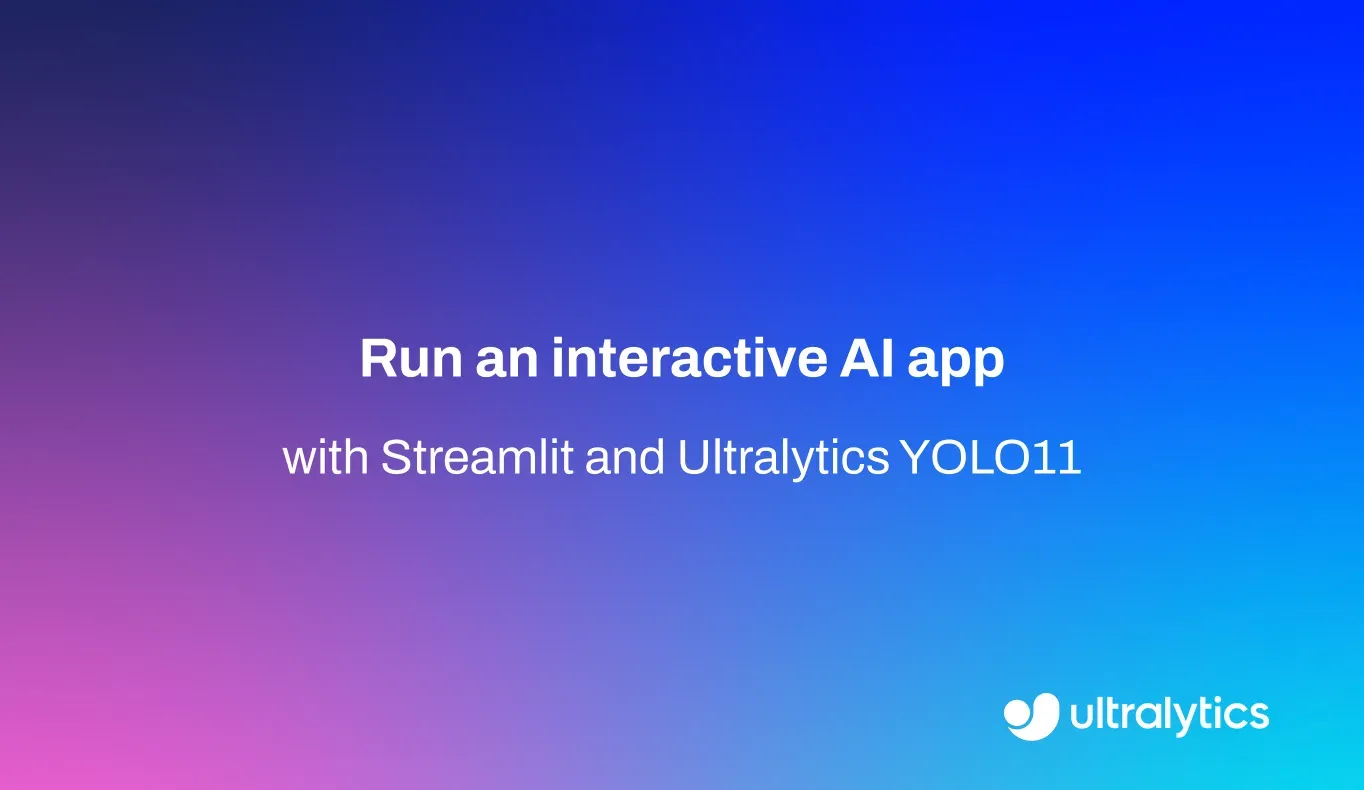 Run an interactive AI app

with Streamlit and Ultralytics YOLO11

ultralytics